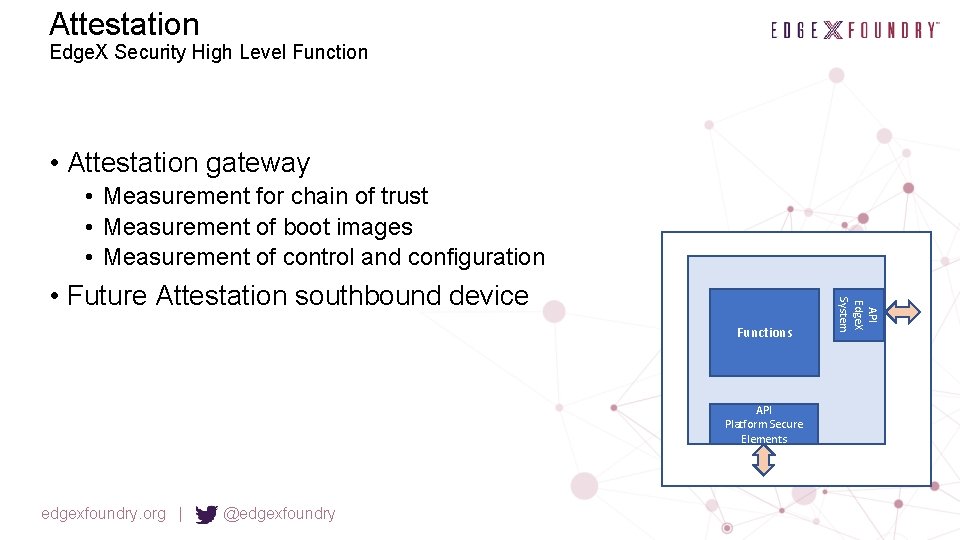 Attestation
EdgeX Security High Level Function

EDGE X FOUNDRY™

• Attestation gateway
  • Measurement for chain of trust
  • Measurement of boot images
  • Measurement of control and configuration
• Future Attestation southbound device

Functions

API EdgeX System

API Platform Secure Elements

edgexfoundry.org | @edgexfoundry